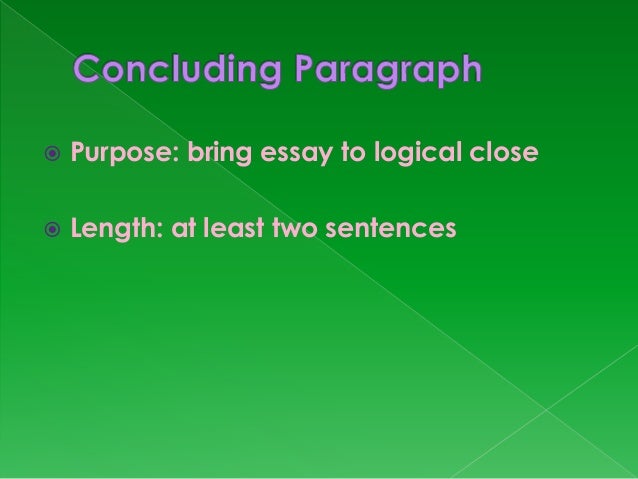 Concluding Paragraph

Purpose: bring essay to logical close

Length: at least two sentences